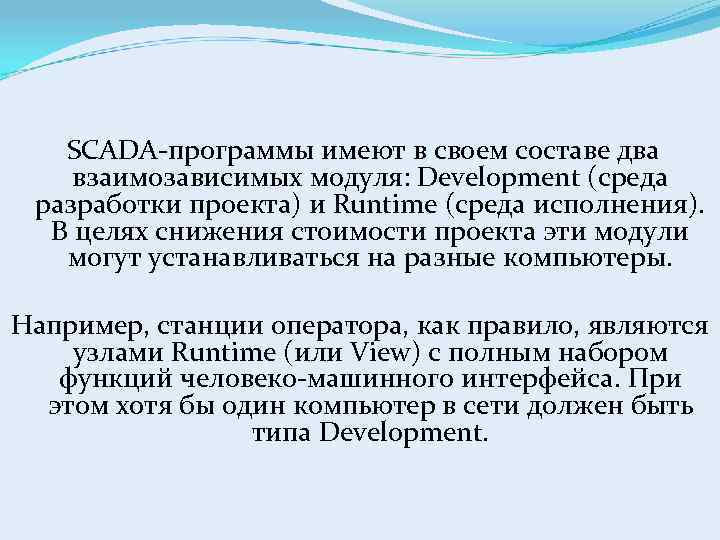 SCADA-программы имеют в своем составе два взаимозависимых модуля: Development (среда разработки проекта) и Runtime (среда исполнения). В целях снижения стоимости проекта эти модули могут устанавливаться на разные компьютеры.

Например, станции оператора, как правило, являются узлами Runtime (или View) с полным набором функций человеко-машинного интерфейса. При этом хотя бы один компьютер в сети должен быть типа Development.